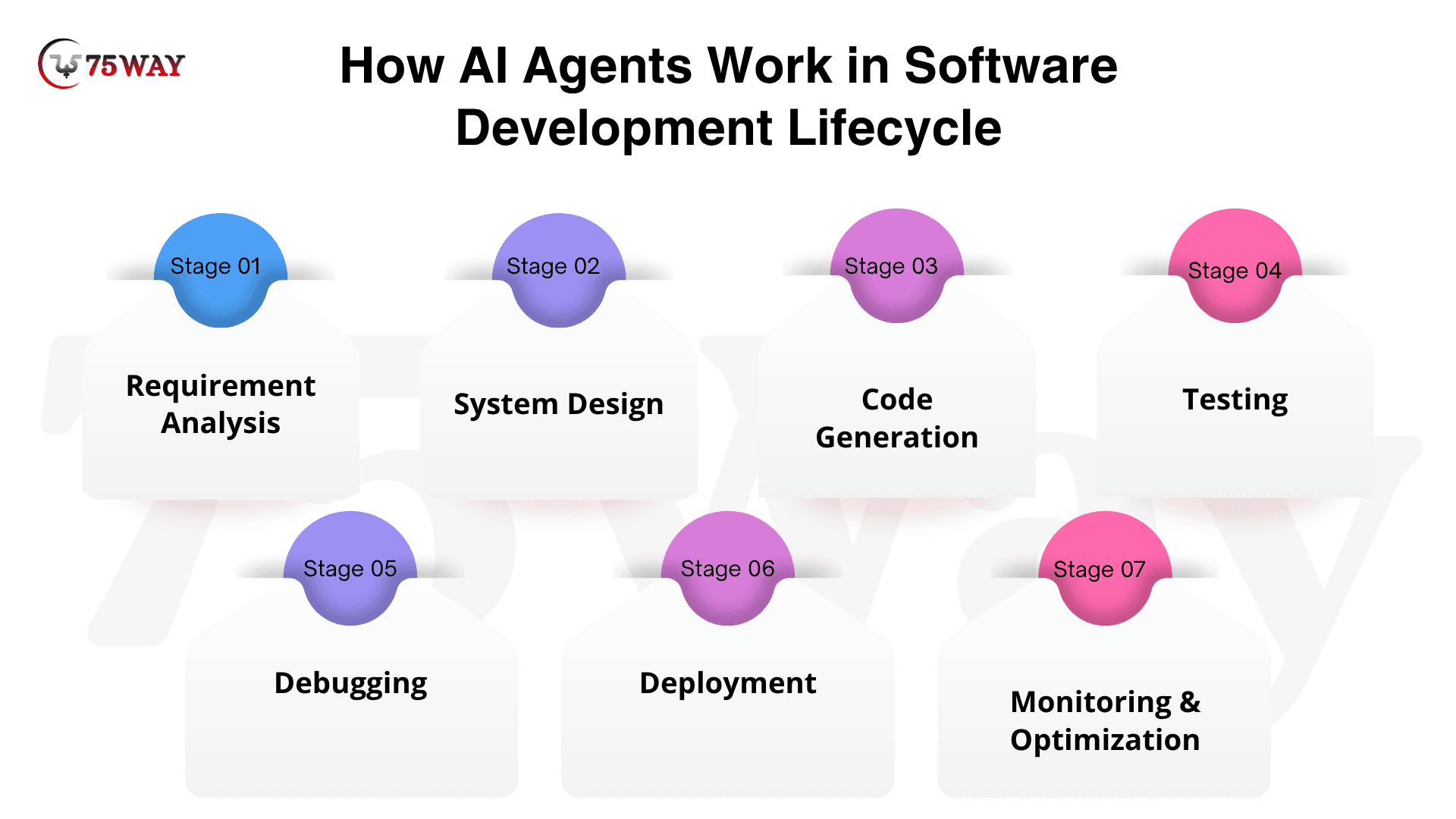 75WAY

How AI Agents Work in Software Development Lifecycle

Stage 01
Requirement Analysis

Stage 02
System Design

Stage 03
Code Generation

Stage 04
Testing

Stage 05
Debugging

Stage 06
Deployment

Stage 07
Monitoring & Optimization